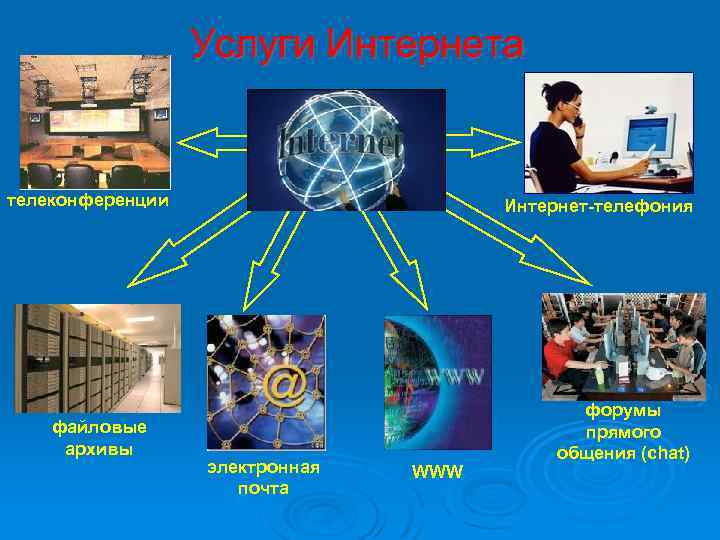 Услуги Интернета

Internet

телеконференции

Интернет-телефония

файловые архивы

@

электронная почта

WWW

WWW

форумы прямого общения (chat)